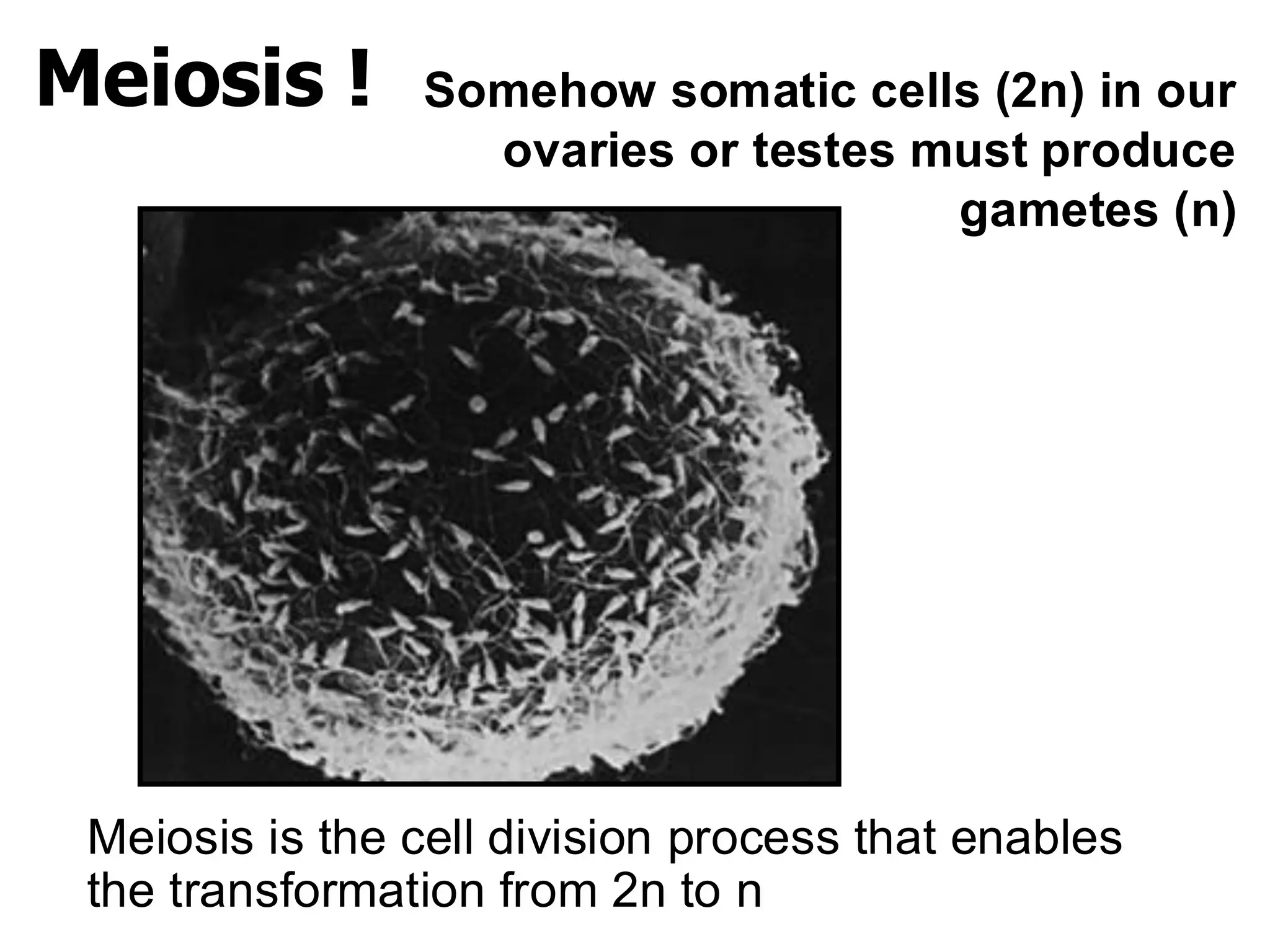 Meiosis !

Somehow somatic cells (2n) in our ovaries or testes must produce gametes (n)

Meiosis is the cell division process that enables the transformation from 2n to n